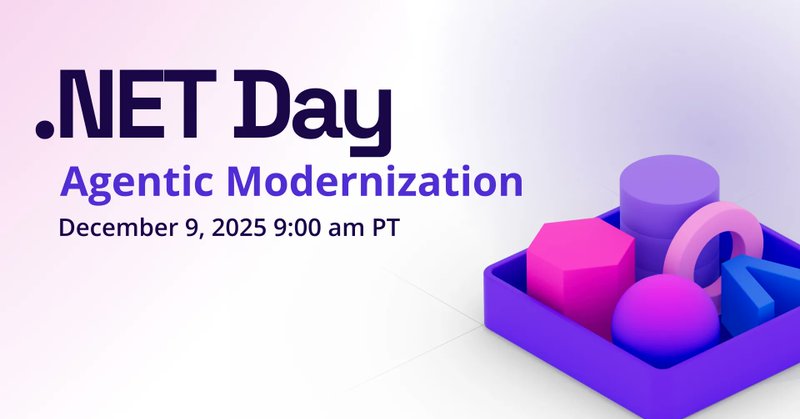 .NET Day
Agentic Modernization
December 9, 2025 9:00 am PT